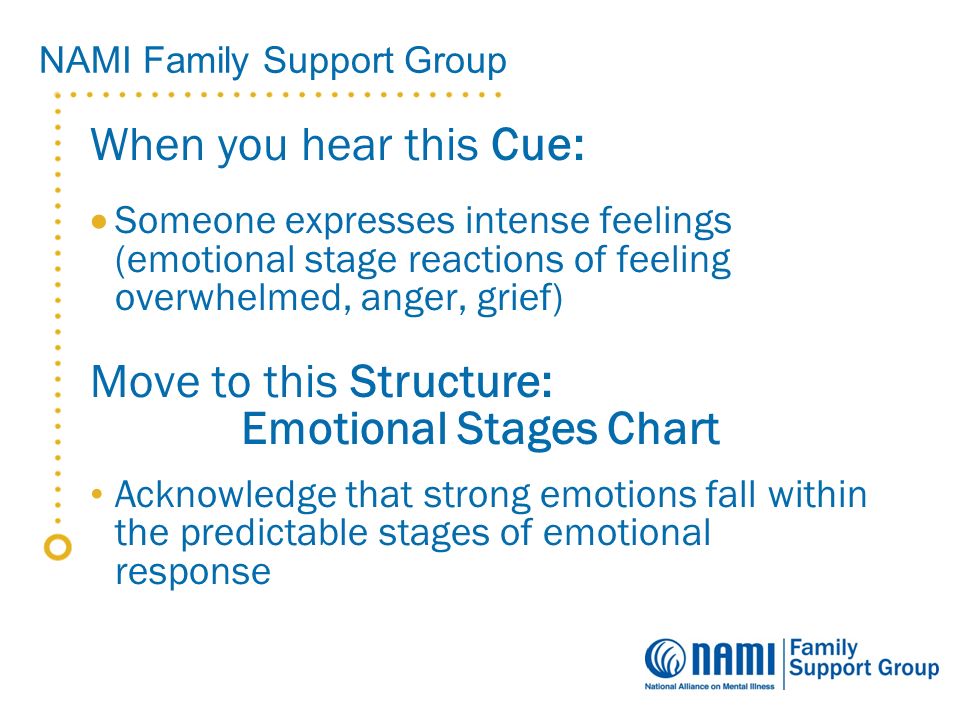 NAMI Family Support Group

When you hear this Cue:

• Someone expresses intense feelings (emotional stage reactions of feeling overwhelmed, anger, grief)

Move to this Structure:
Emotional Stages Chart

• Acknowledge that strong emotions fall within the predictable stages of emotional response

NAMI
National Alliance on Mental Illness
Family Support Group